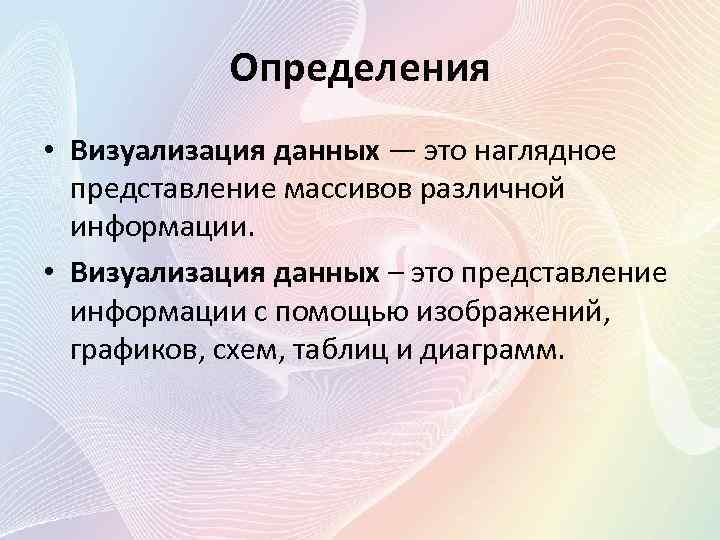 Определения

• Визуализация данных — это наглядное представление массивов различной информации.

• Визуализация данных – это представление информации с помощью изображений, графиков, схем, таблиц и диаграмм.